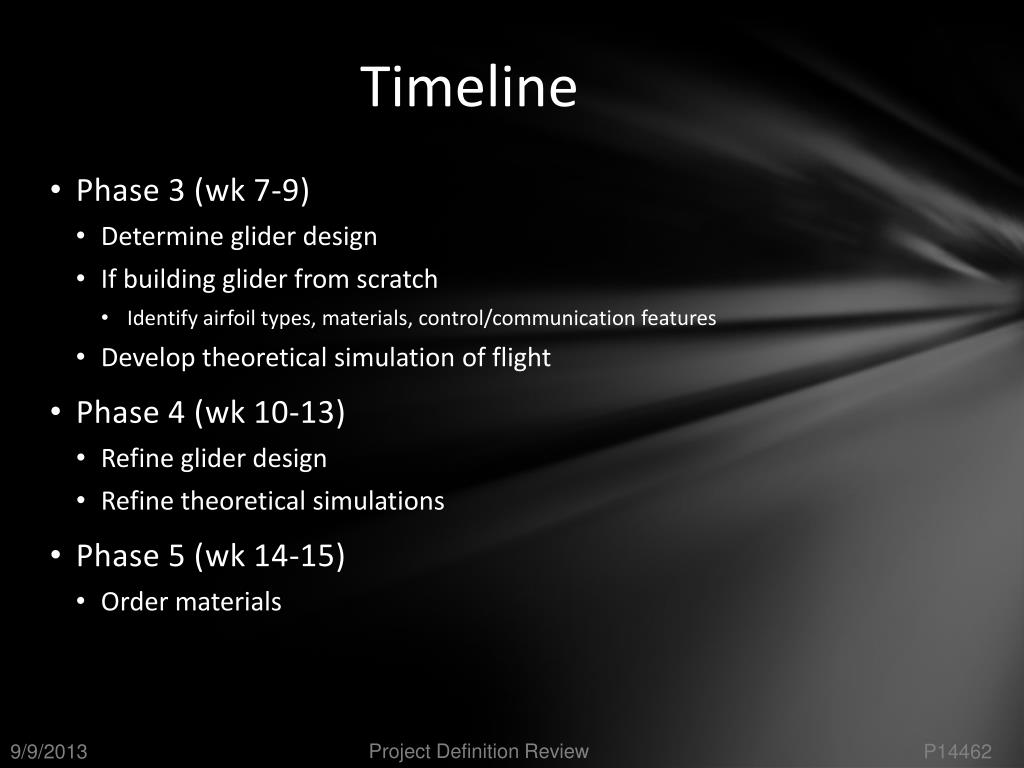 Timeline

• Phase 3 (wk 7-9)
  • Determine glider design
  • If building glider from scratch
    • Identify airfoil types, materials, control/communication features
  • Develop theoretical simulation of flight
• Phase 4 (wk 10-13)
  • Refine glider design
  • Refine theoretical simulations
• Phase 5 (wk 14-15)
  • Order materials

9/9/2013
Project Definition Review
P14462